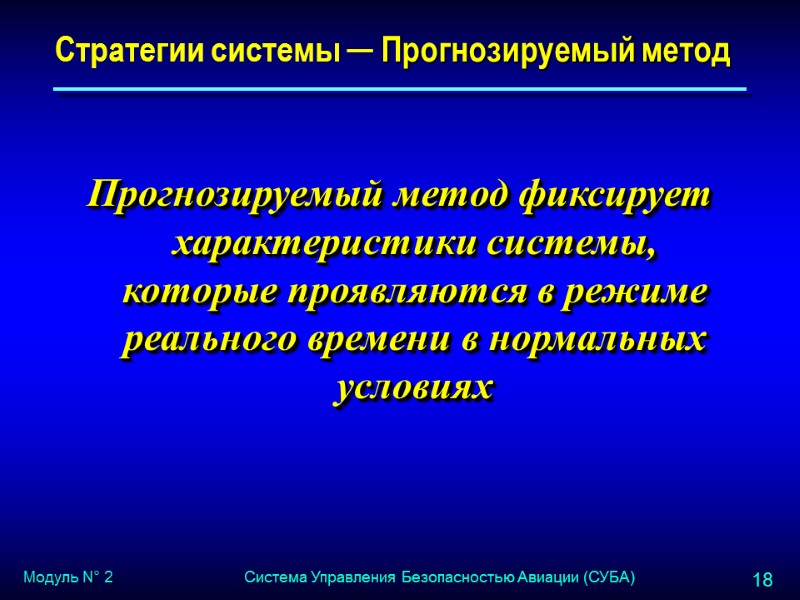 Стратегии системы — Прогнозируемый метод

Прогнозируемый метод фиксирует характеристики системы, которые проявляются в режиме реального времени в нормальных условиях

Модуль N° 2

Система Управления Безопасностью Авиации (СУБА)

18